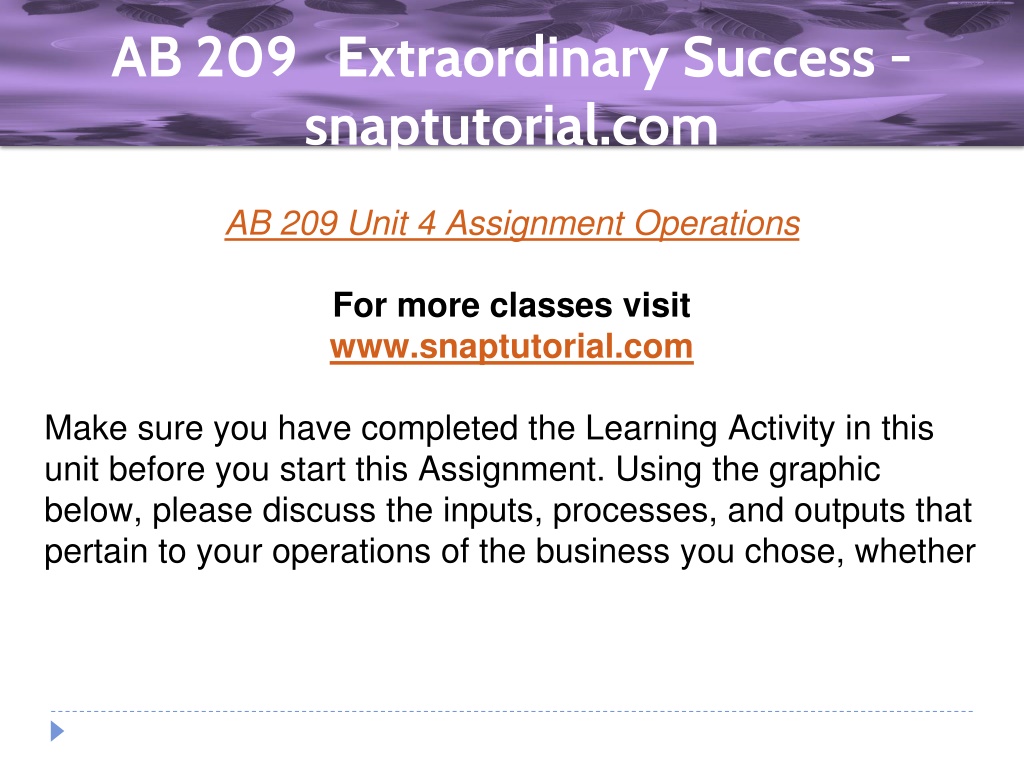 AB 209 Extraordinary Success - snaptutorial.com

AB 209 Unit 4 Assignment Operations

For more classes visit
www.snaptutorial.com

Make sure you have completed the Learning Activity in this unit before you start this Assignment. Using the graphic below, please discuss the inputs, processes, and outputs that pertain to your operations of the business you chose, whether